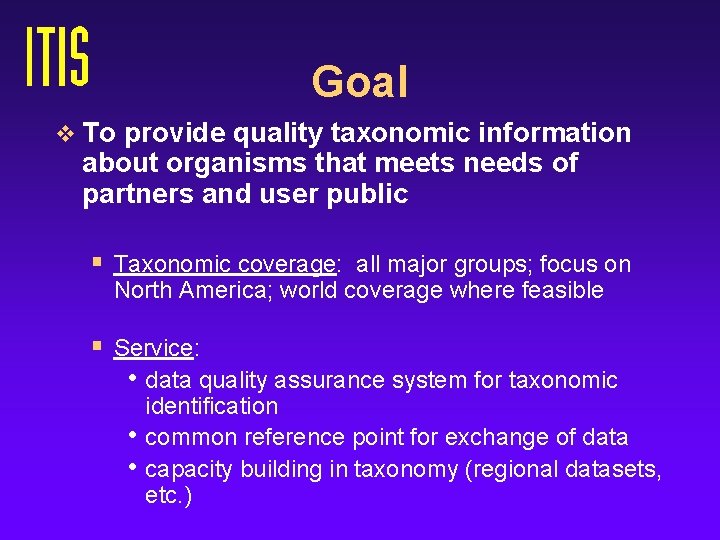 ITIS

Goal

❖ To provide quality taxonomic information about organisms that meets needs of partners and user public

▪ Taxonomic coverage: all major groups; focus on North America; world coverage where feasible

▪ Service:
• data quality assurance system for taxonomic identification
• common reference point for exchange of data
• capacity building in taxonomy (regional datasets, etc.)